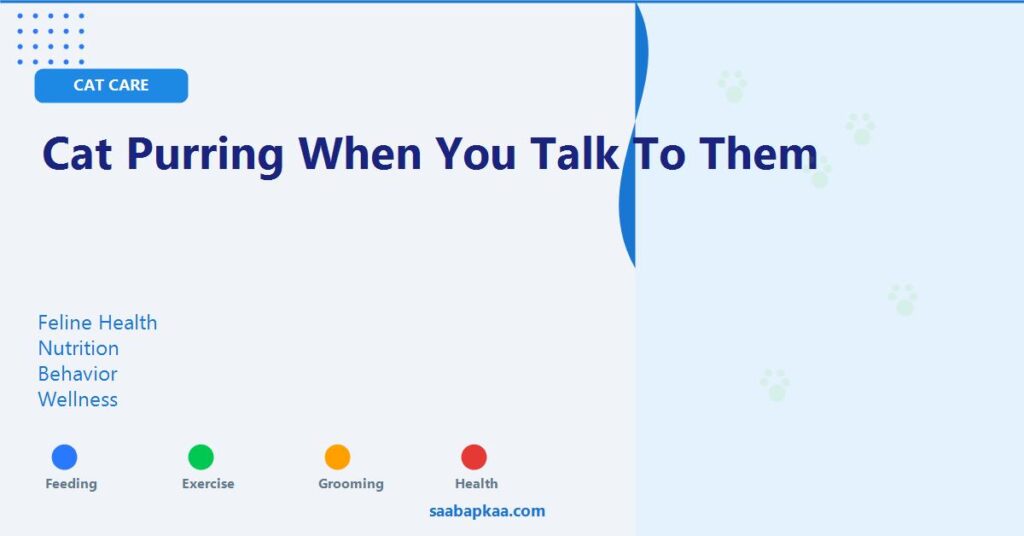 CAT CARE

Cat Purring When You Talk To Them

Feline Health
Nutrition
Behavior
Wellness

Feeding
Exercise
Grooming
Health

saabapkaa.com